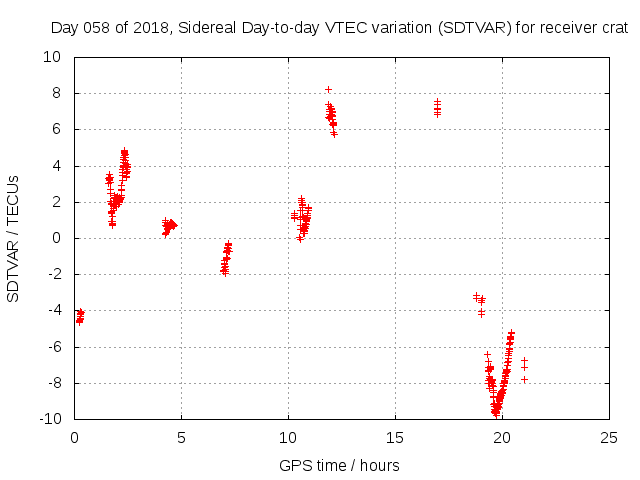 Day 058 of 2018, Sidereal Day-to-day VTEC variation (SDTVAR) for receiver crat

SDTVAR / TECUs

10
8
6
4
2
0
-2
-4
-6
-8
-10

0
5
10
15
20
25

GPS time / hours